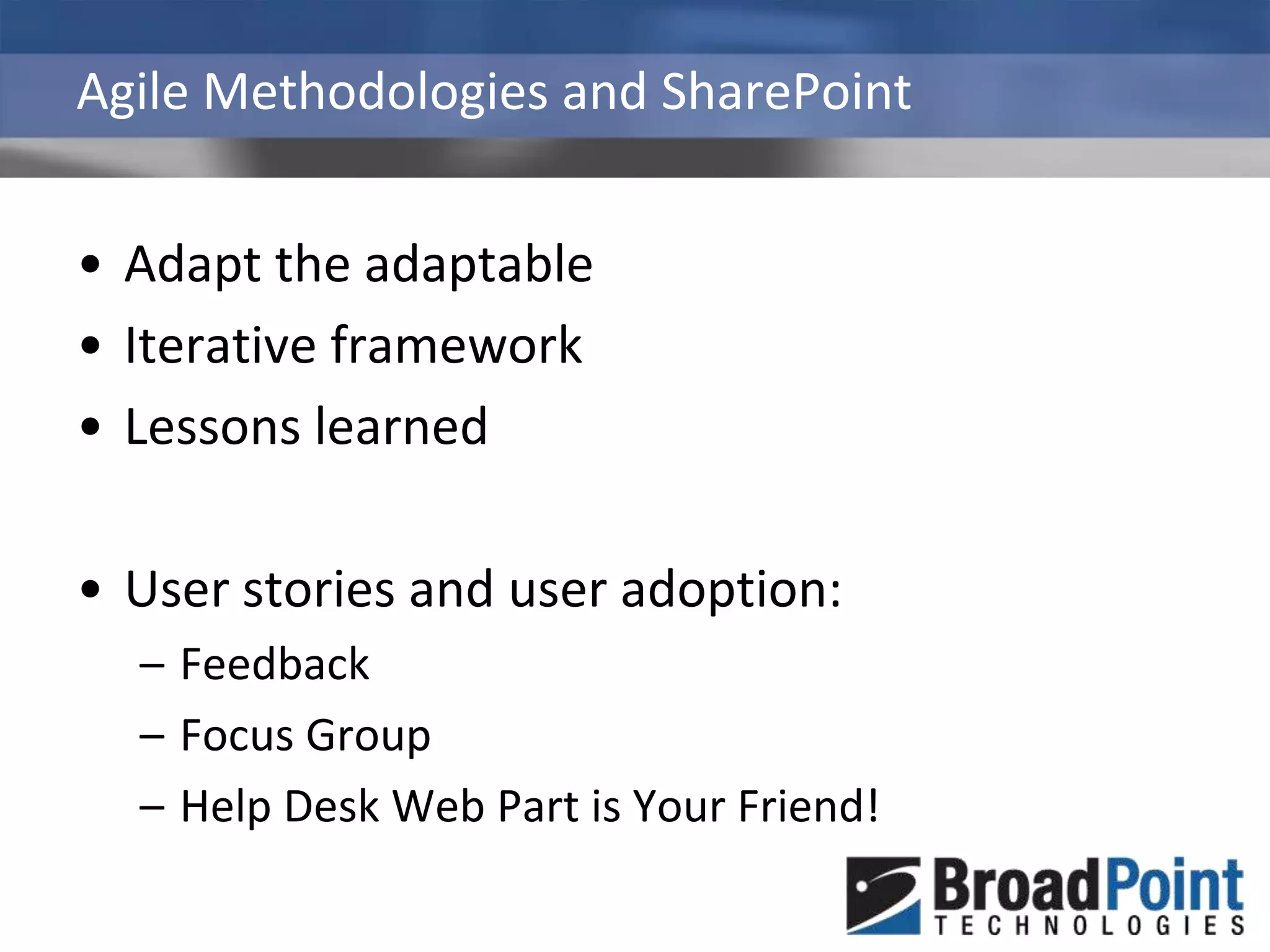 Agile Methodologies and SharePoint

• Adapt the adaptable
• Iterative framework
• Lessons learned

• User stories and user adoption:
– Feedback
– Focus Group
– Help Desk Web Part is Your Friend!

BroadPoint
TECHNOLOGIES